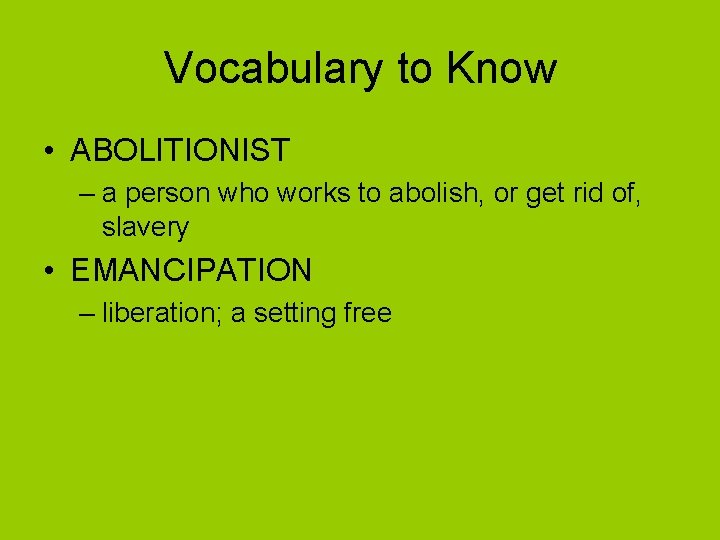 Vocabulary to Know

• ABOLITIONIST
– a person who works to abolish, or get rid of, slavery

• EMANCIPATION
– liberation; a setting free